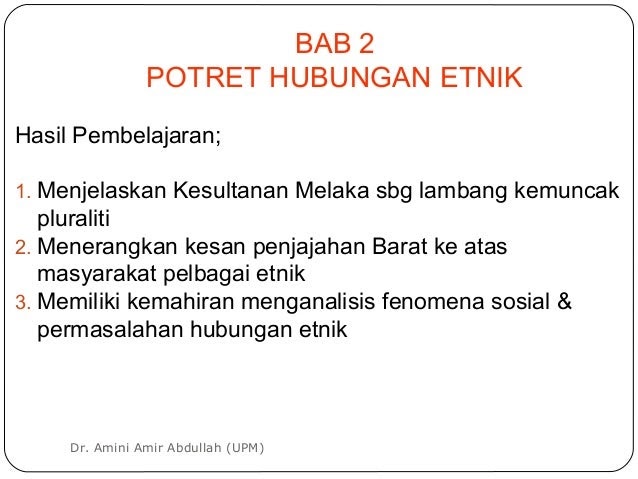 BAB 2
POTRET HUBUNGAN ETNIK

Hasil Pembelajaran;

1. Menjelaskan Kesultanan Melaka sbg lambang kemuncak pluraliti
2. Menerangkan kesan penjajahan Barat ke atas masyarakat pelbagai etnik
3. Memiliki kemahiran menganalisis fenomena sosial & permasalahan hubungan etnik

Dr. Amini Amir Abdullah (UPM)